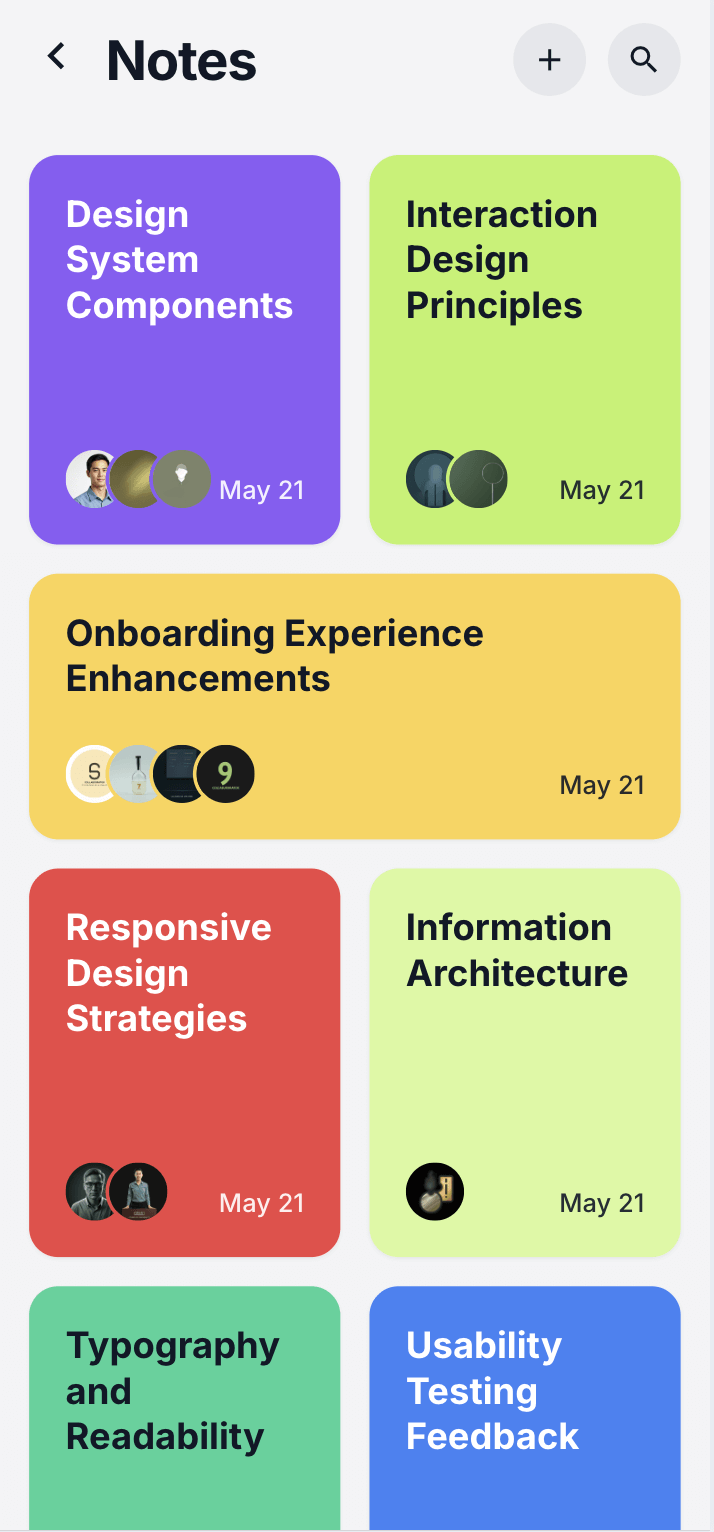 Notes

Design System Components

May 21

Interaction Design Principles

May 21

Onboarding Experience Enhancements

S

9

May 21

Responsive Design Strategies

May 21

Information Architecture

May 21

Typography and Readability

Usability Testing Feedback